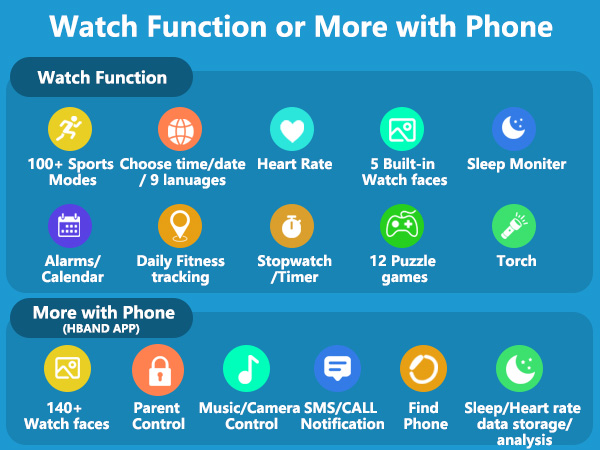 Watch Function or More with Phone

Watch Function

100+ Sports Modes

Choose time/date / 9 lanuages

Heart Rate

5 Built-in Watch faces

Sleep Moniter

Alarms/ Calendar

Daily Fitness tracking

Stopwatch /Timer

12 Puzzle games

Torch

More with Phone
(HBAND APP)

140+ Watch faces

Parent Control

Music/Camera Control

SMS/CALL Notification

Find Phone

Sleep/Heart rate data storage/ analysis